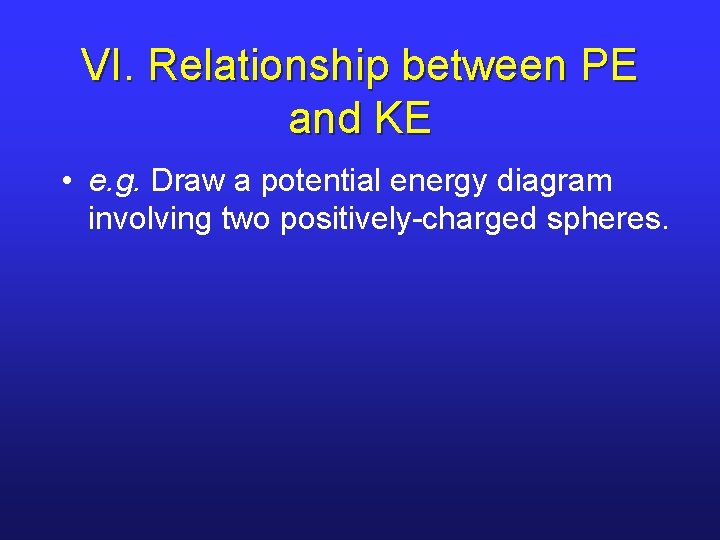 VI. Relationship between PE and KE

• e.g. Draw a potential energy diagram involving two positively-charged spheres.